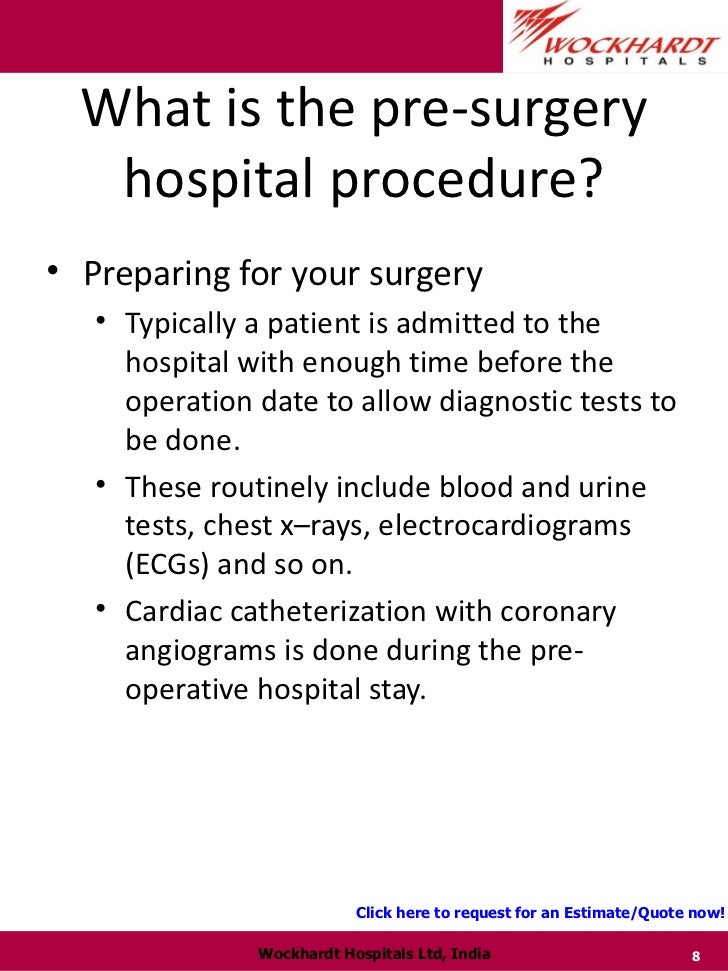 WOCKHARDT
HOSPITALS

What is the pre-surgery hospital procedure?

• Preparing for your surgery
  • Typically a patient is admitted to the hospital with enough time before the operation date to allow diagnostic tests to be done.
  • These routinely include blood and urine tests, chest x–rays, electrocardiograms (ECGs) and so on.
  • Cardiac catheterization with coronary angiograms is done during the pre-operative hospital stay.

Click here to request for an Estimate/Quote now!

Wockhardt Hospitals Ltd, India

8